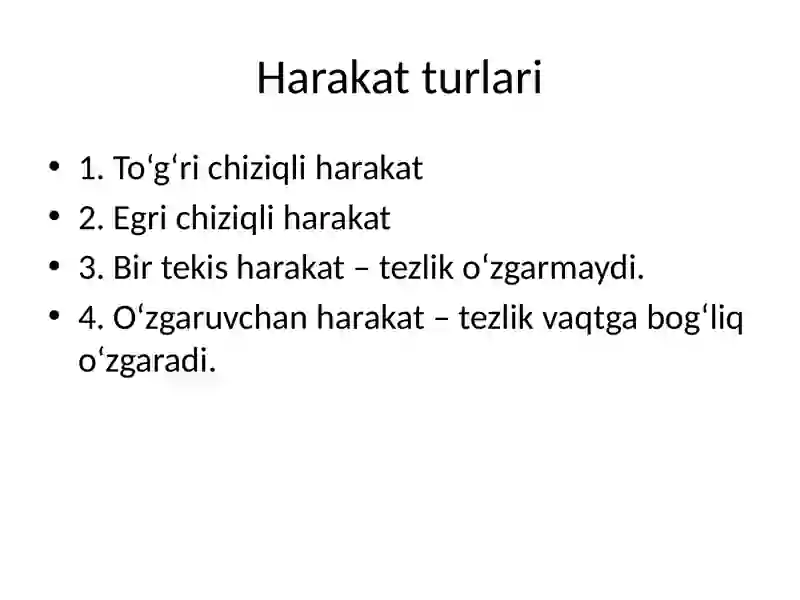 Harakat turlari

• 1. To‘g‘ri chiziqli harakat
• 2. Egri chiziqli harakat
• 3. Bir tekis harakat – tezlik o‘zgarmaydi.
• 4. O‘zgaruvchan harakat – tezlik vaqtga bog‘liq o‘zgaradi.